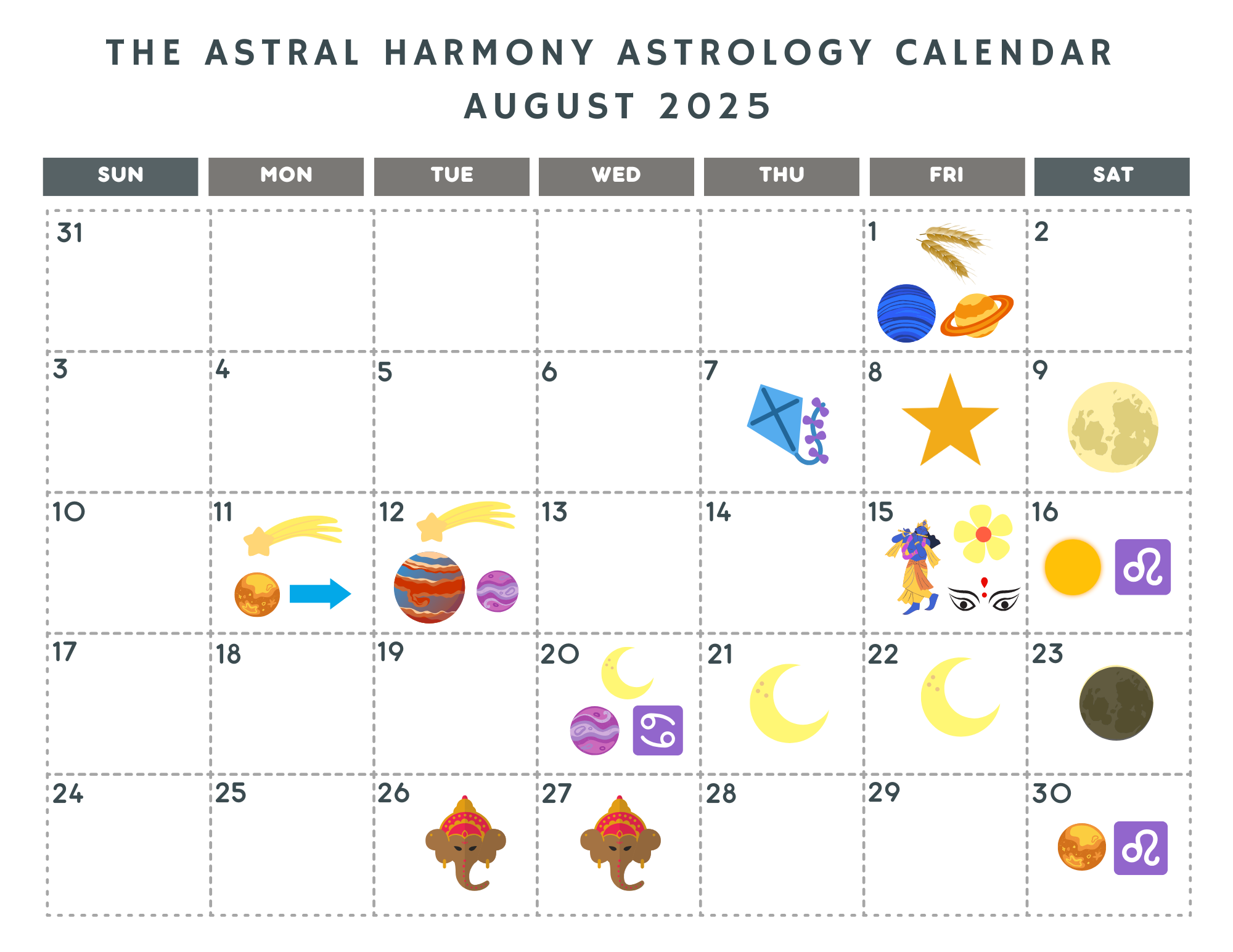 THE ASTRAL HARMONY ASTROLOGY CALENDAR
AUGUST 2025

| SUN | MON | TUE | WED | THU | FRI | SAT |
|---|---|---|---|---|---|---|
| 31 | | | | | 1 | 2 |
| 3 | 4 | 5 | 6 | 7 | 8 | 9 |
| 10 | 11 | 12 | 13 | 14 | 15 | 16 |
| 17 | 18 | 19 | 20 | 21 | 22 | 23 |
| 24 | 25 | 26 | 27 | 28 | 29 | 30 |